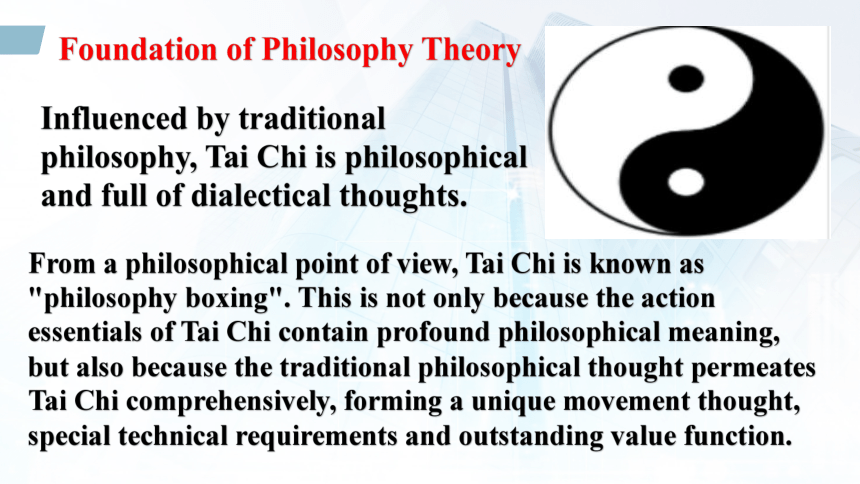 Foundation of Philosophy Theory

Influenced by traditional philosophy, Tai Chi is philosophical and full of dialectical thoughts.

From a philosophical point of view, Tai Chi is known as "philosophy boxing". This is not only because the action essentials of Tai Chi contain profound philosophical meaning, but also because the traditional philosophical thought permeates Tai Chi comprehensively, forming a unique movement thought, special technical requirements and outstanding value function.